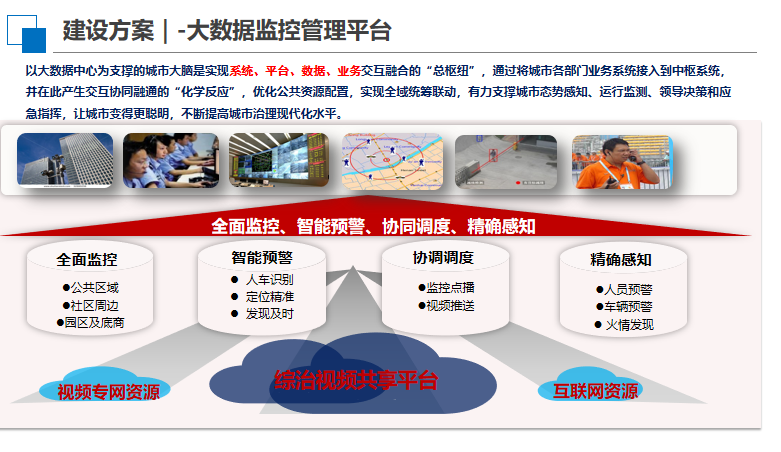 建设方案 | -大数据监控管理平台

以大数据中心为支撑的城市大脑是实现系统、平台、数据、业务交互融合的“总枢纽”，通过将城市各部门业务系统接入到中枢系统，并在此产生交互协同融通的“化学反应”，优化公共资源配置，实现全域统筹联动，有力支撑城市态势感知、运行监测、领导决策和应急指挥，让城市变得更聪明，不断提高城市治理现代化水平。

全面监控、智能预警、协同调度、精确感知

全面监控
●公共区域
●社区周边
●园区及底商

智能预警
● 人车识别
● 定位精准
● 发现及时

协调调度
●监控点播
●视频推送

精确感知
●人员预警
●车辆预警
● 火情发现

视频专网资源

综治视频共享平台

互联网资源